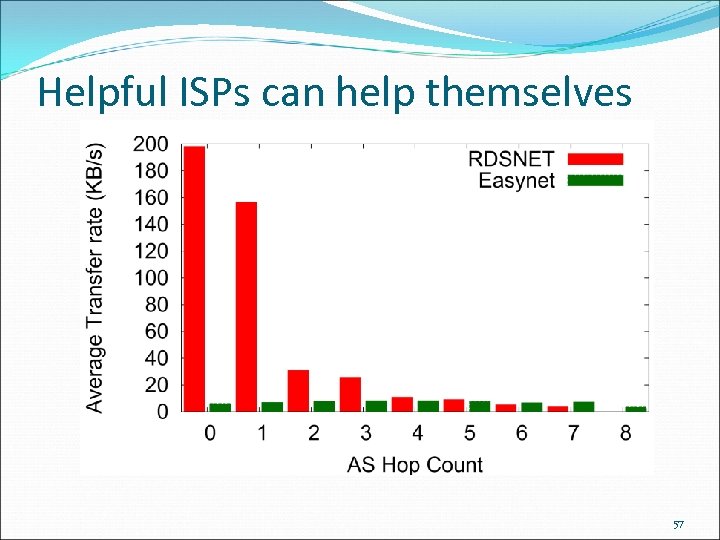 Helpful ISPs can help themselves

Average Transfer rate (KB/s)

200
180
160
140
120
100
80
60
40
20
0

RDSNET
Easynet

0 1 2 3 4 5 6 7 8

AS Hop Count

57